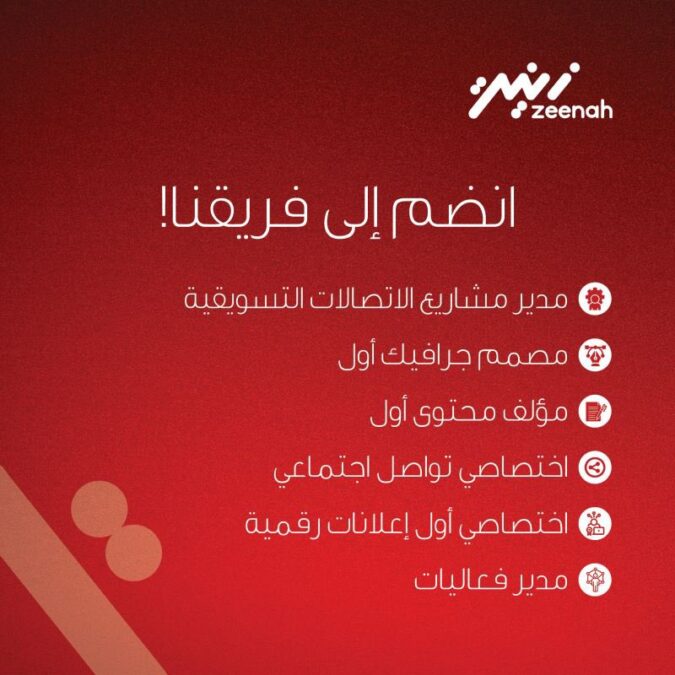 زينة
zeenah

انضم إلى فريقنا!

مدير مشاريع الاتصالات التسويقية

مصمم جرافيك أول

مؤلف محتوى أول

اختصاصي تواصل اجتماعي

اختصاصي أول إعلانات رقمية

مدير فعاليات